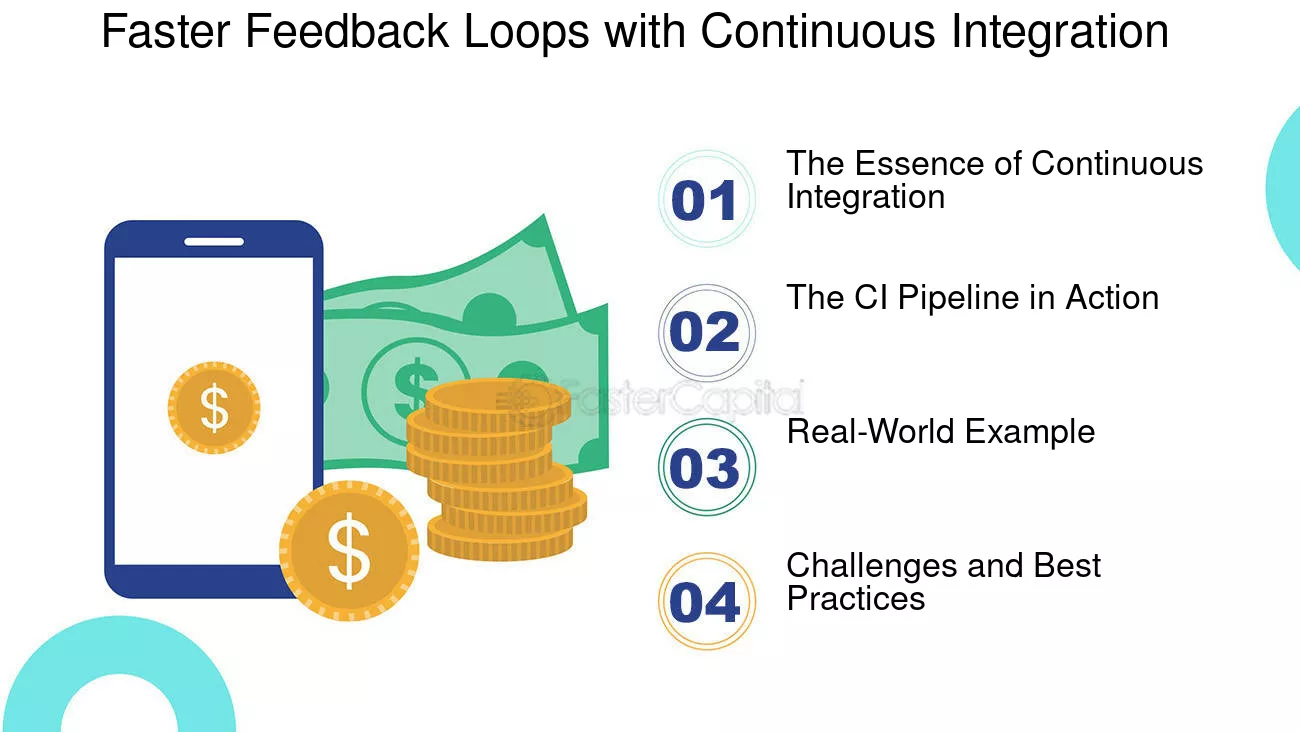 Faster Feedback Loops with Continuous Integration

$

$

$

FasterCapital

01 The Essence of Continuous Integration

02 The CI Pipeline in Action

03 Real-World Example

04 Challenges and Best Practices